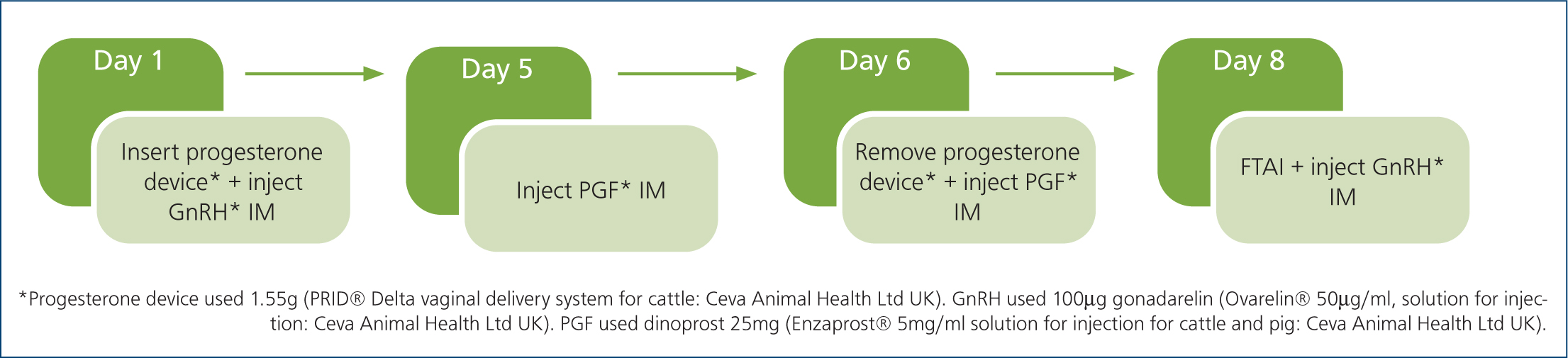 Day 1

Insert progesterone device* + inject GnRH* IM

Day 5

Inject PGF* IM

Day 6

Remove progesterone device* + inject PGF* IM

Day 8

FTAI + inject GnRH* IM

*Progesterone device used 1.55g (PRID® Delta vaginal delivery system for cattle: Ceva Animal Health Ltd UK). GnRH used 100μg gonadarelin (Ovarelin® 50μg/ml, solution for injection: Ceva Animal Health Ltd UK). PGF used dinoprost 25mg (Enzaprost® 5mg/ml solution for injection for cattle and pig: Ceva Animal Health Ltd UK).